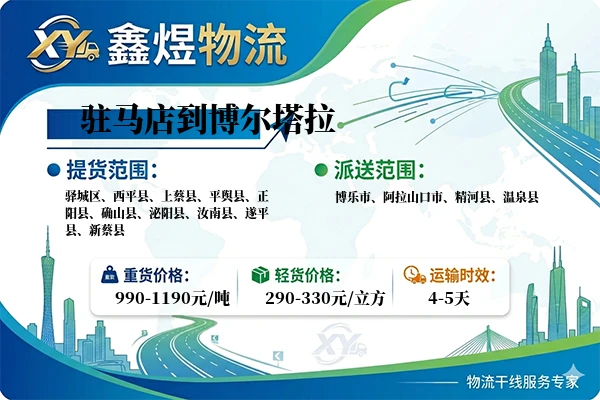 XY 鑫煜物流

驻马店到博尔塔拉

提货范围：
驿城区、西平县、上蔡县、平舆县、正阳县、确山县、泌阳县、汝南县、遂平县、新蔡县

派送范围：
博乐市、阿拉山口市、精河县、温泉县

重货价格：
990-1190元/吨

轻货价格：
290-330元/立方

运输时效：
4-5天

XY

物流干线服务专家